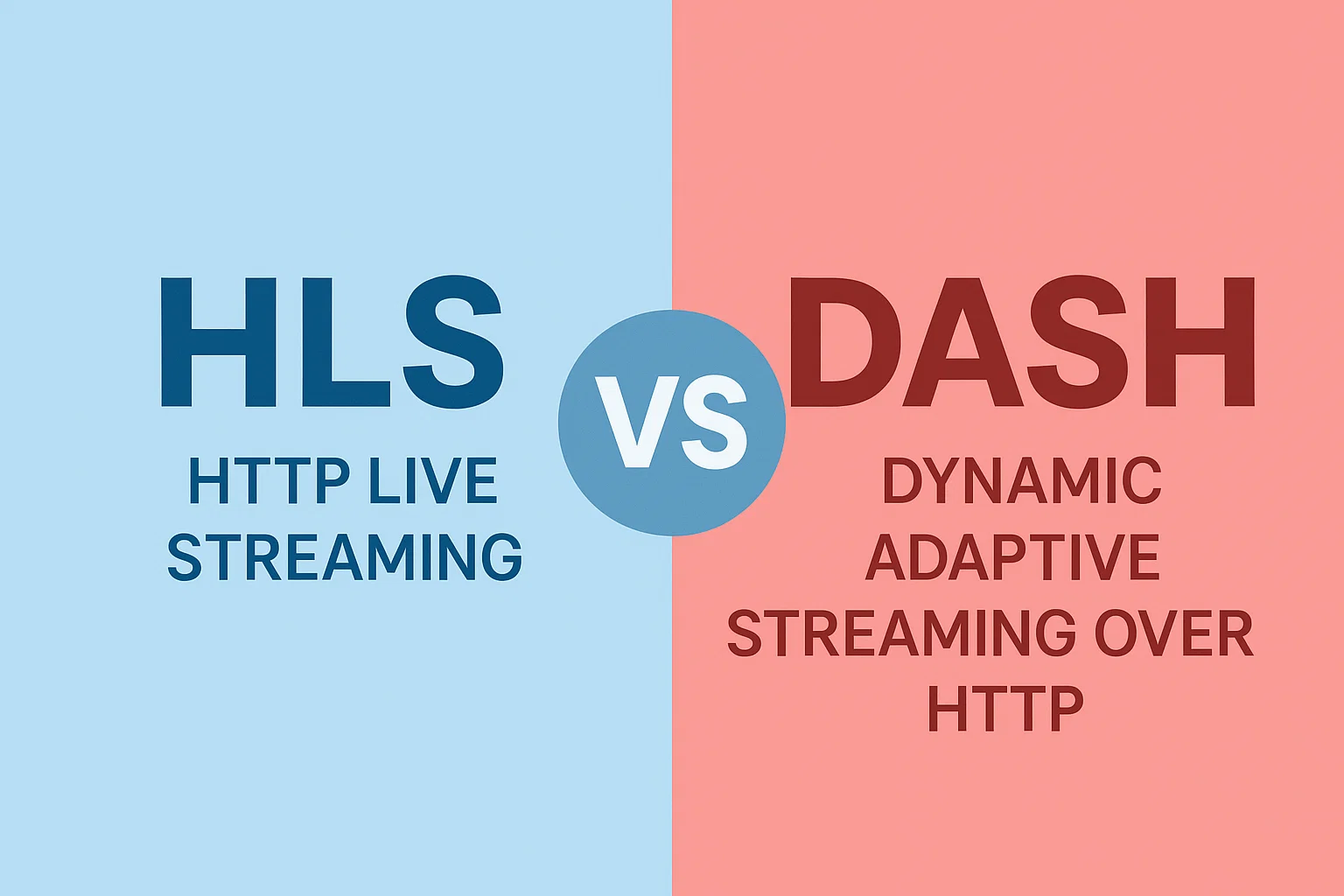 HLS

HTTP LIVE STREAMING

VS

DASH

DYNAMIC ADAPTIVE STREAMING OVER HTTP